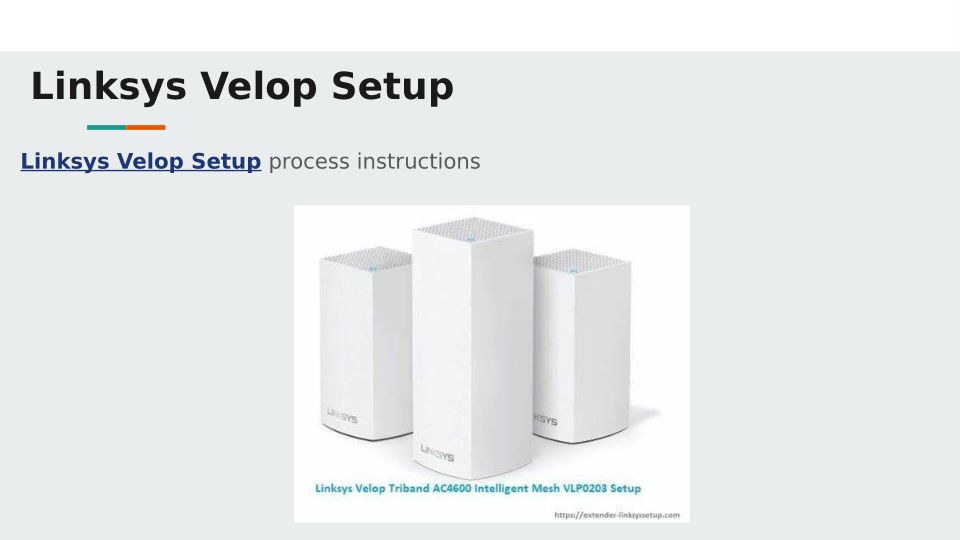 Linksys Velop Setup

Linksys Velop Setup process instructions

LINKSYS

LINKSYS

LINKSYS

Linksys Velop Triband AC4600 Intelligent Mesh VLP0203 Setup

https://extender-linksyssetup.com